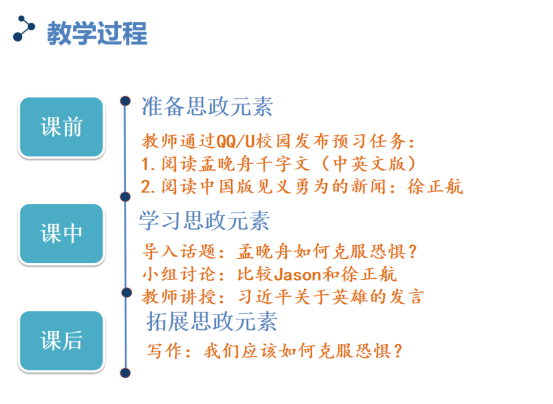 教学过程

课前

准备思政元素

教师通过QQ/U校园发布预习任务：
1.阅读孟晚舟千字文（中英文版）
2.阅读中国版见义勇为的新闻：徐正航

课中

学习思政元素

导入话题：孟晚舟如何克服恐惧？
小组讨论：比较Jason和徐正航
教师讲授：习近平关于英雄的发言

课后

拓展思政元素

写作：我们应该如何克服恐惧？